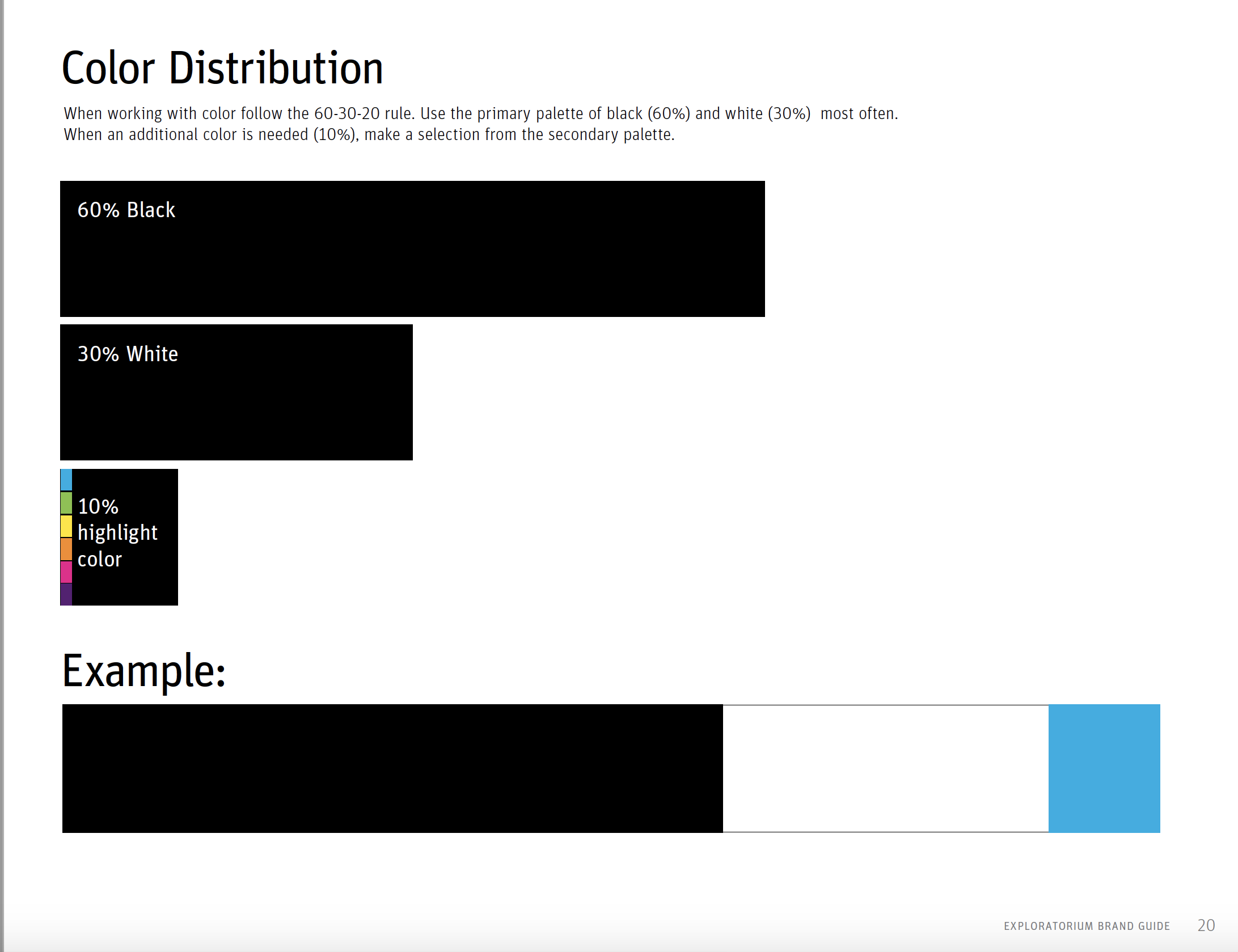 Color Distribution

When working with color follow the 60-30-20 rule. Use the primary palette of black (60%) and white (30%) most often. When an additional color is needed (10%), make a selection from the secondary palette.

60% Black

30% White

10% highlight color

Example:

EXPLORATORIUM BRAND GUIDE 20